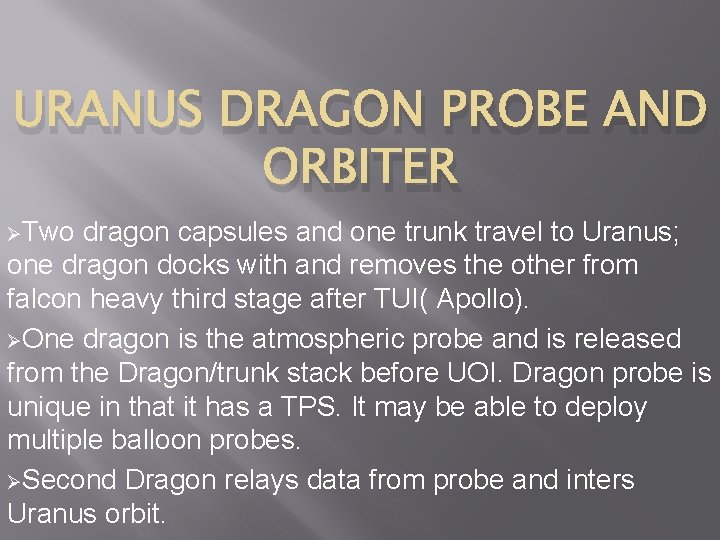 URANUS DRAGON PROBE AND ORBITER

➢Two dragon capsules and one trunk travel to Uranus; one dragon docks with and removes the other from falcon heavy third stage after TUI( Apollo).

➢One dragon is the atmospheric probe and is released from the Dragon/trunk stack before UOI. Dragon probe is unique in that it has a TPS. It may be able to deploy multiple balloon probes.

➢Second Dragon relays data from probe and inters Uranus orbit.